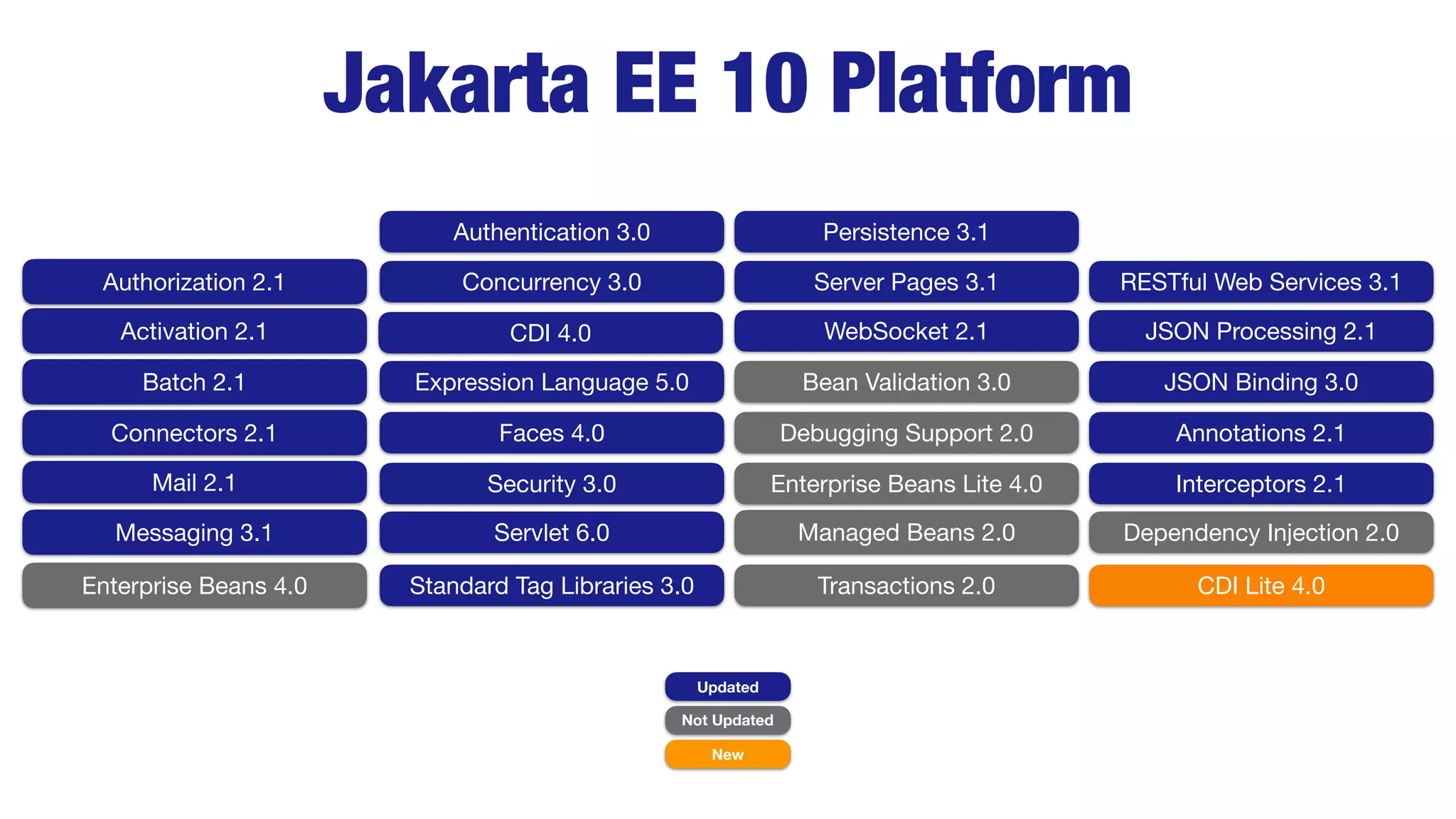 Jakarta EE 10 Platform

Authorization 2.1
Activation 2.1
Batch 2.1
Connectors 2.1
Mail 2.1
Messaging 3.1
Enterprise Beans 4.0

Authentication 3.0
Concurrency 3.0
CDI 4.0
Expression Language 5.0
Faces 4.0
Security 3.0
Servlet 6.0
Standard Tag Libraries 3.0

Persistence 3.1
Server Pages 3.1
WebSocket 2.1
Bean Validation 3.0
Debugging Support 2.0
Enterprise Beans Lite 4.0
Managed Beans 2.0
Transactions 2.0

RESTful Web Services 3.1
JSON Processing 2.1
JSON Binding 3.0
Annotations 2.1
Interceptors 2.1
Dependency Injection 2.0
CDI Lite 4.0

Updated
Not Updated
New